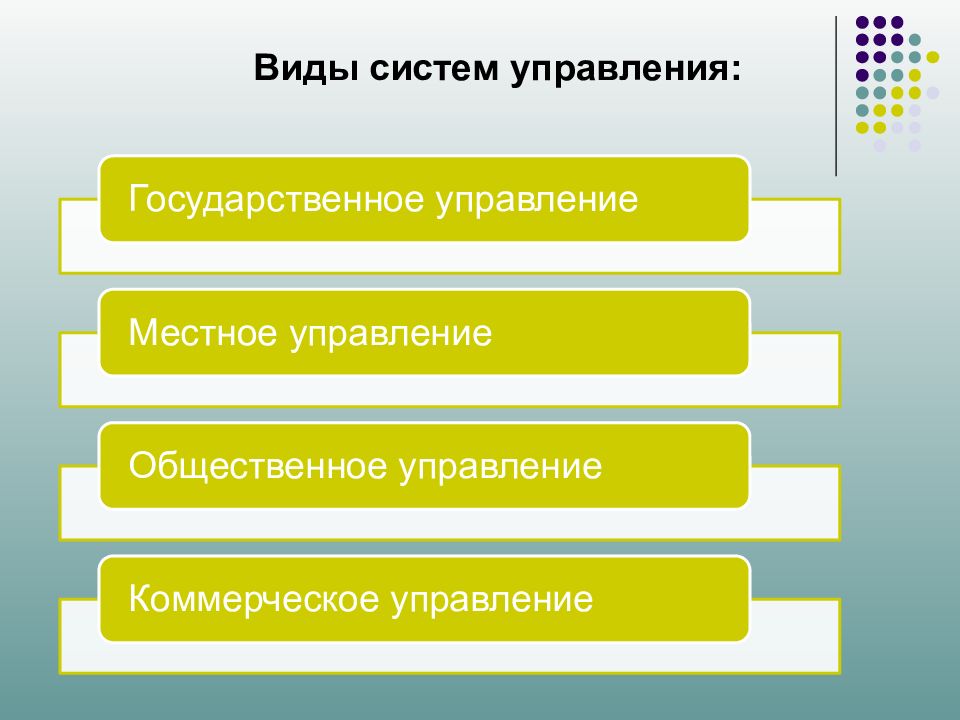 Виды систем управления:

Государственное управление

Местное управление

Общественное управление

Коммерческое управление